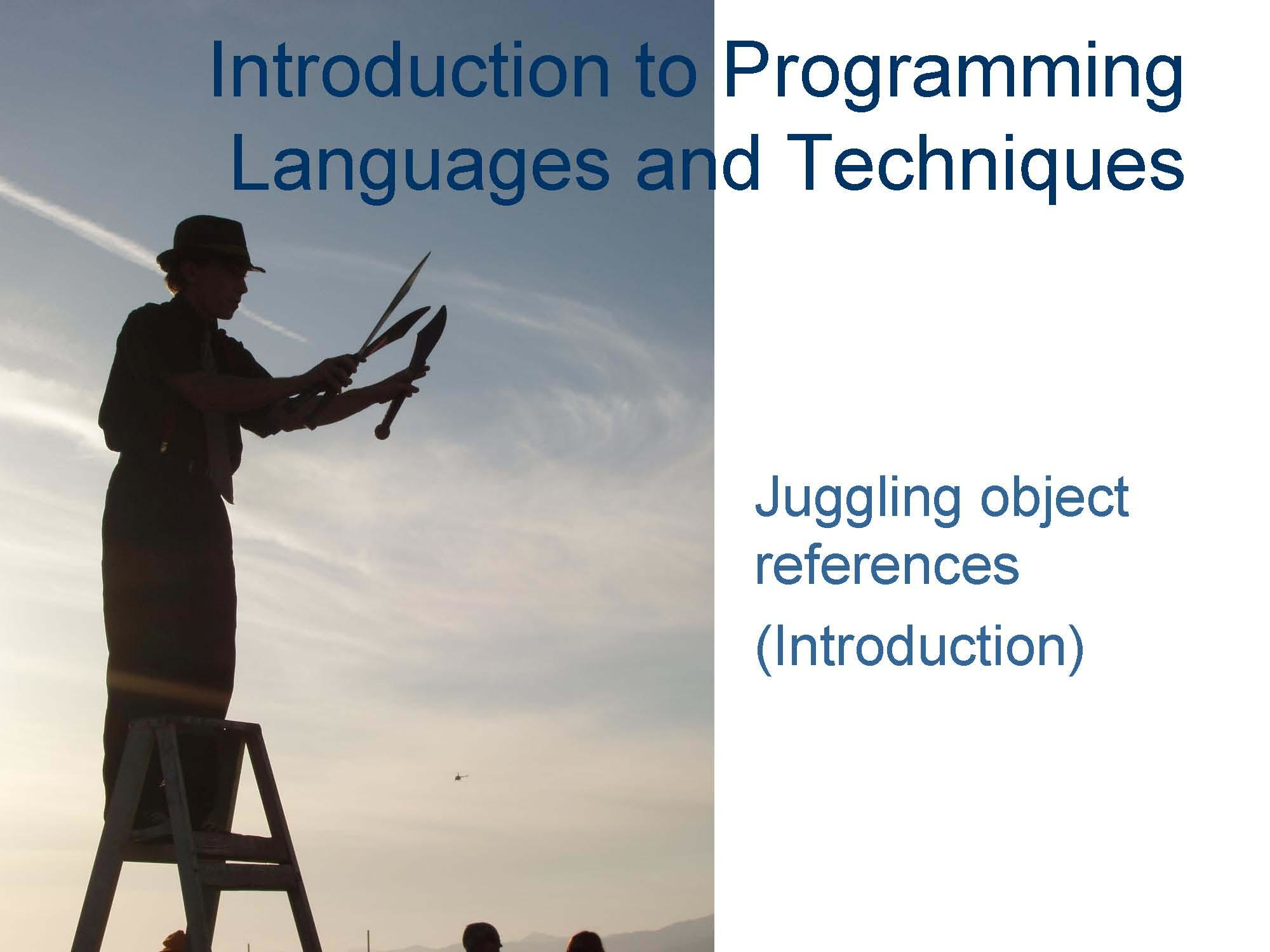 Introduction to Programming Languages and Techniques

Juggling object references

(Introduction)